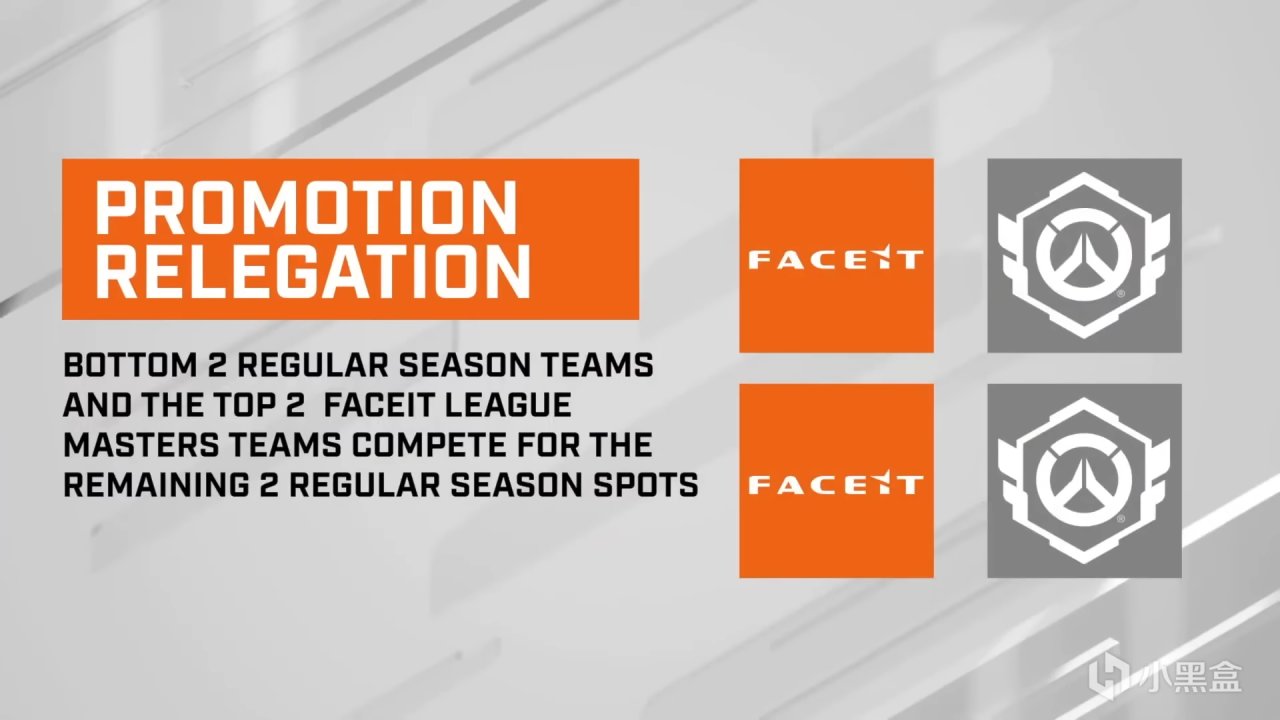 PROMOTION RELEGATION

BOTTOM 2 REGULAR SEASON TEAMS AND THE TOP 2 FACEIT LEAGUE MASTERS TEAMS COMPETE FOR THE REMAINING 2 REGULAR SEASON SPOTS

FACEIT

FACEIT

小黑盒